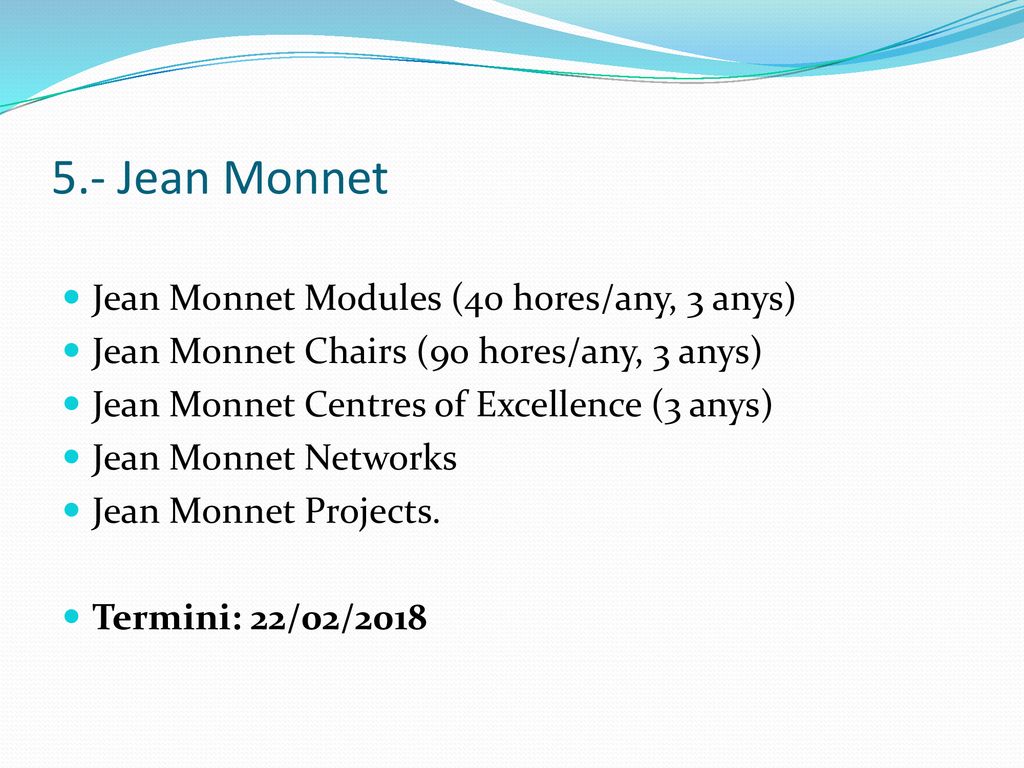 5.- Jean Monnet

Jean Monnet Modules (40 hores/any, 3 anys)
Jean Monnet Chairs (90 hores/any, 3 anys)
Jean Monnet Centres of Excellence (3 anys)
Jean Monnet Networks
Jean Monnet Projects.

Termini: 22/02/2018